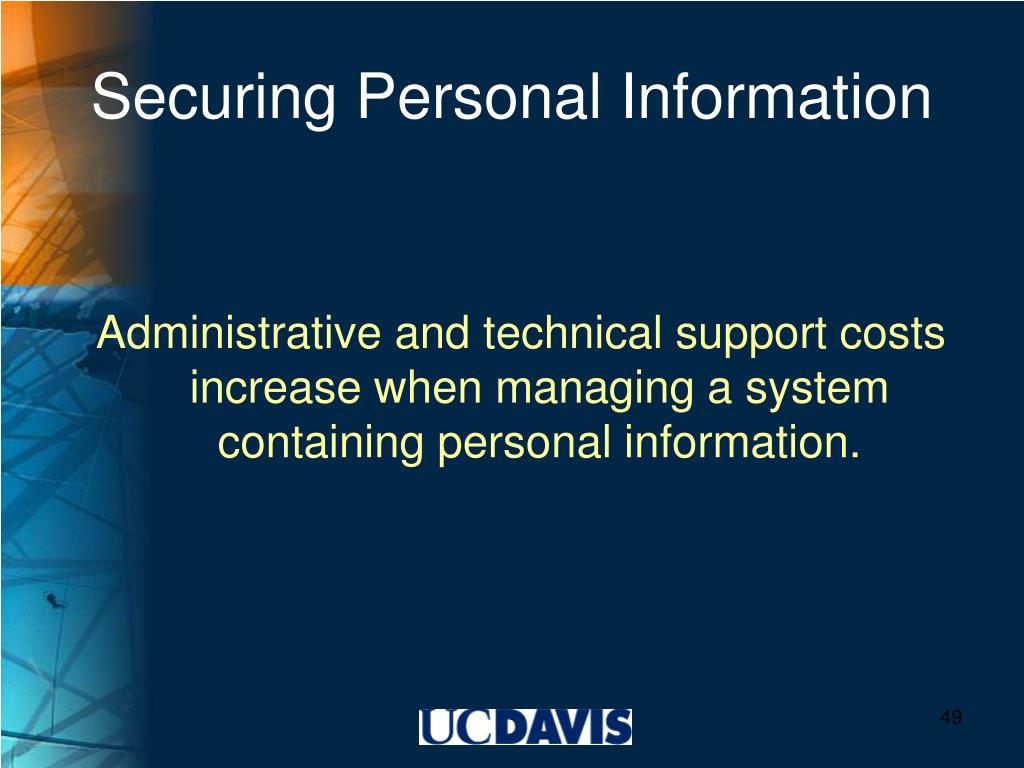 Securing Personal Information

Administrative and technical support costs increase when managing a system containing personal information.

UCDAVIS

49